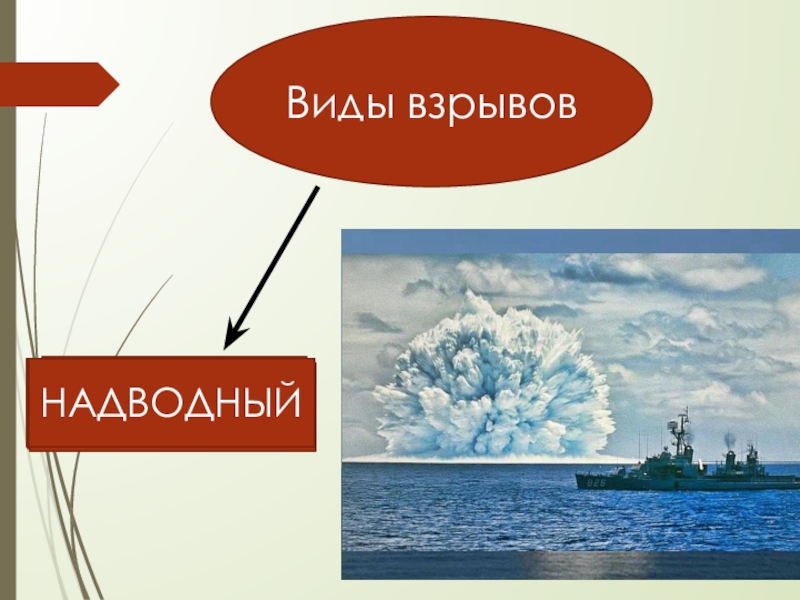 Виды взрывов

НАДВОДНЫЙ

826